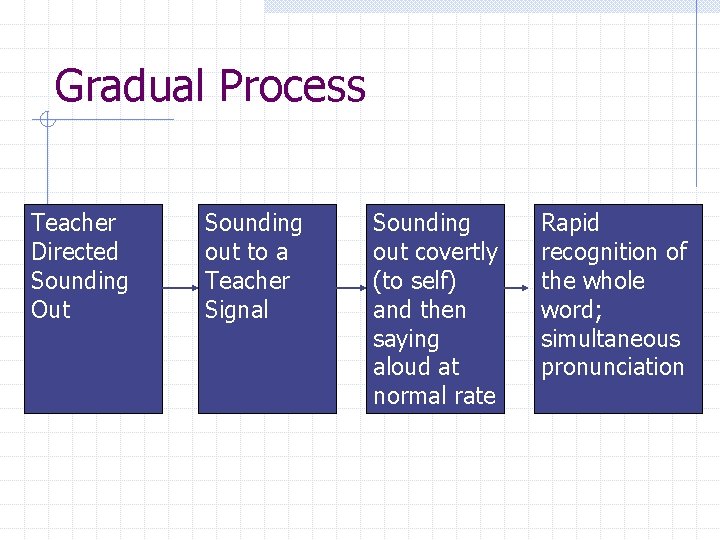 Gradual Process

Teacher Directed Sounding Out

Sounding out to a Teacher Signal

Sounding out covertly (to self) and then saying aloud at normal rate

Rapid recognition of the whole word; simultaneous pronunciation